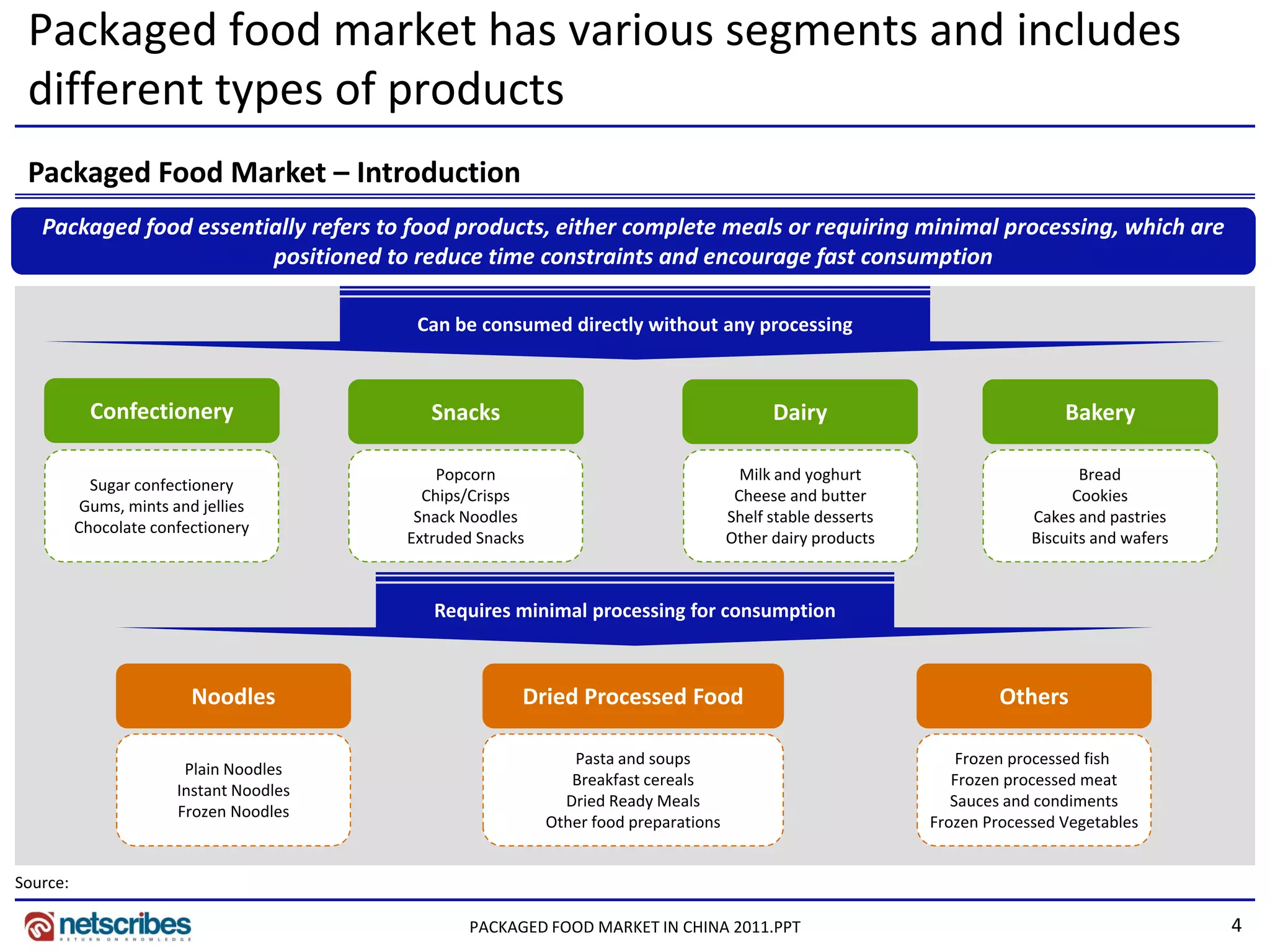 Packaged food market has various segments and includes different types of products

Packaged Food Market – Introduction

Packaged food essentially refers to food products, either complete meals or requiring minimal processing, which are positioned to reduce time constraints and encourage fast consumption

Can be consumed directly without any processing

Confectionery

Sugar confectionery
Gums, mints and jellies
Chocolate confectionery

Snacks

Popcorn
Chips/Crisps
Snack Noodles
Extruded Snacks

Dairy

Milk and yoghurt
Cheese and butter
Shelf stable desserts
Other dairy products

Bakery

Bread
Cookies
Cakes and pastries
Biscuits and wafers

Requires minimal processing for consumption

Noodles

Plain Noodles
Instant Noodles
Frozen Noodles

Dried Processed Food

Pasta and soups
Breakfast cereals
Dried Ready Meals
Other food preparations

Others

Frozen processed fish
Frozen processed meat
Sauces and condiments
Frozen Processed Vegetables

Source:

netscribes RETURN ON KNOWLEDGE

PACKAGED FOOD MARKET IN CHINA 2011.PPT

4